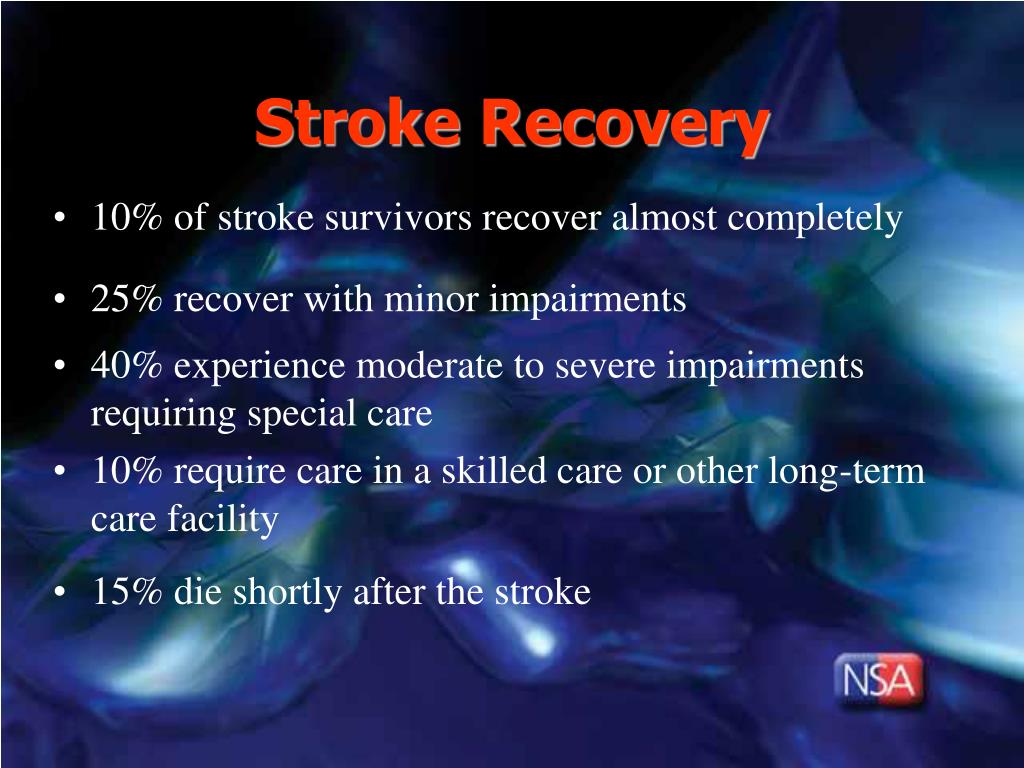 Stroke Recovery

• 10% of stroke survivors recover almost completely

• 25% recover with minor impairments

• 40% experience moderate to severe impairments requiring special care

• 10% require care in a skilled care or other long-term care facility

• 15% die shortly after the stroke

NSA